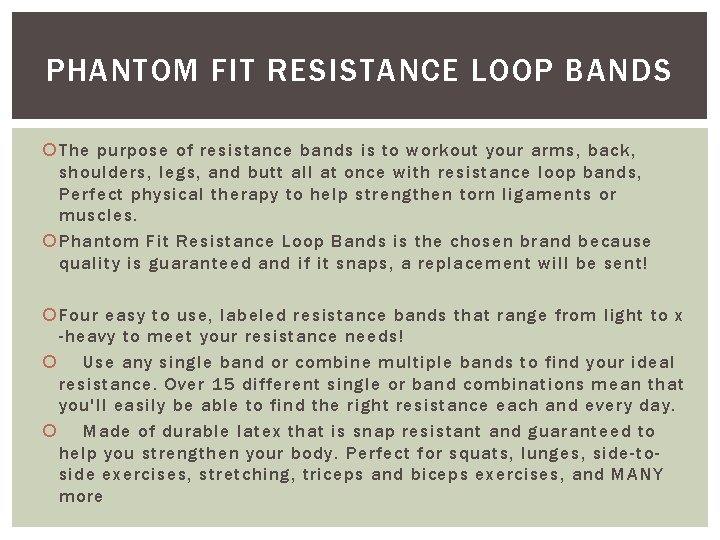 PHANTOM FIT RESISTANCE LOOP BANDS

The purpose of resistance bands is to workout your arms, back, shoulders, legs, and butt all at once with resistance loop bands, Perfect physical therapy to help strengthen torn ligaments or muscles.

Phantom Fit Resistance Loop Bands is the chosen brand because quality is guaranteed and if it snaps, a replacement will be sent!

Four easy to use, labeled resistance bands that range from light to x -heavy to meet your resistance needs!

Use any single band or combine multiple bands to find your ideal resistance. Over 15 different single or band combinations mean that you'll easily be able to find the right resistance each and every day.

Made of durable latex that is snap resistant and guaranteed to help you strengthen your body. Perfect for squats, lunges, side-to-side exercises, stretching, triceps and biceps exercises, and MANY more